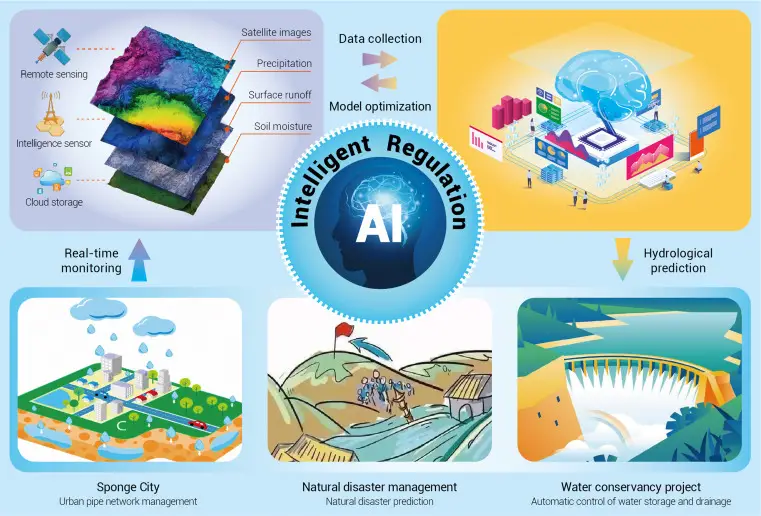 Remote sensing

Intelligence sensor

Cloud storage

Satellite images

Precipitation

Surface runoff

Soil moisture

Data collection

Model optimization

Intelligent Regulation

AI

Real-time monitoring

Hydrological prediction

Sponge City
Urban pipe network management

Natural disaster management
Natural disaster prediction

Water conservancy project
Automatic control of water storage and drainage